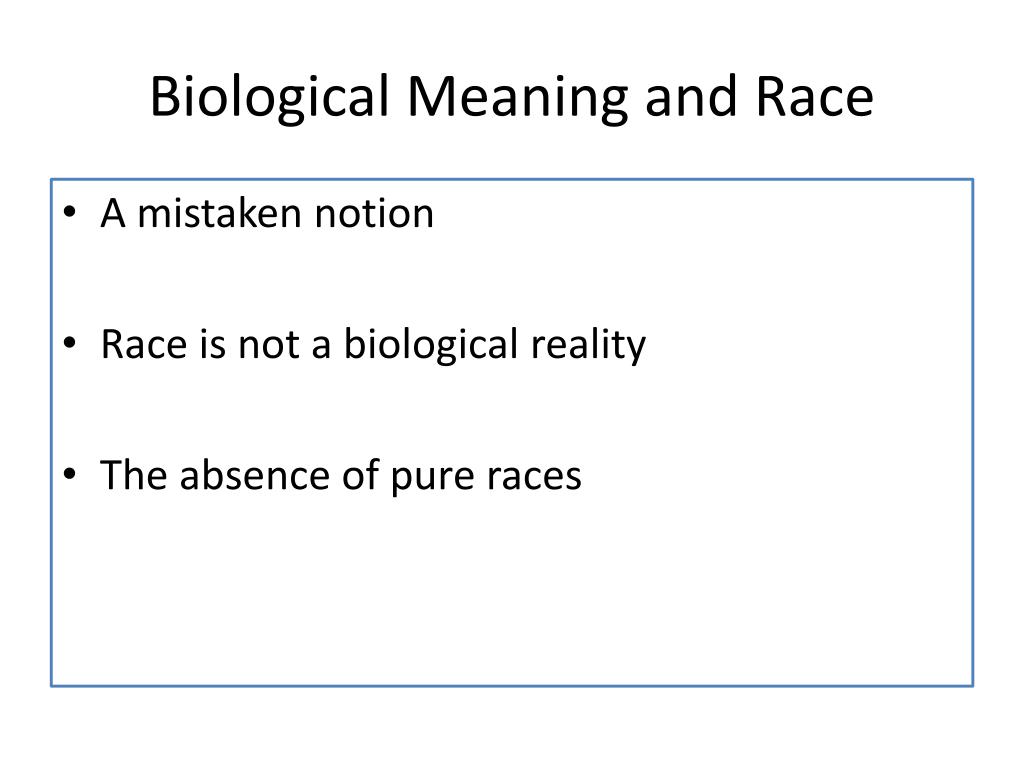 Biological Meaning and Race

• A mistaken notion

• Race is not a biological reality

• The absence of pure races